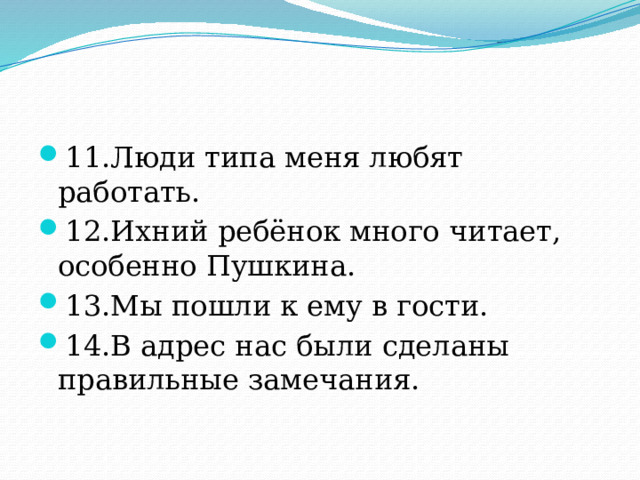 11.Люди типа меня любят работать.

12.Ихний ребёнок много читает, особенно Пушкина.

13.Мы пошли к ему в гости.

14.В адрес нас были сделаны правильные замечания.